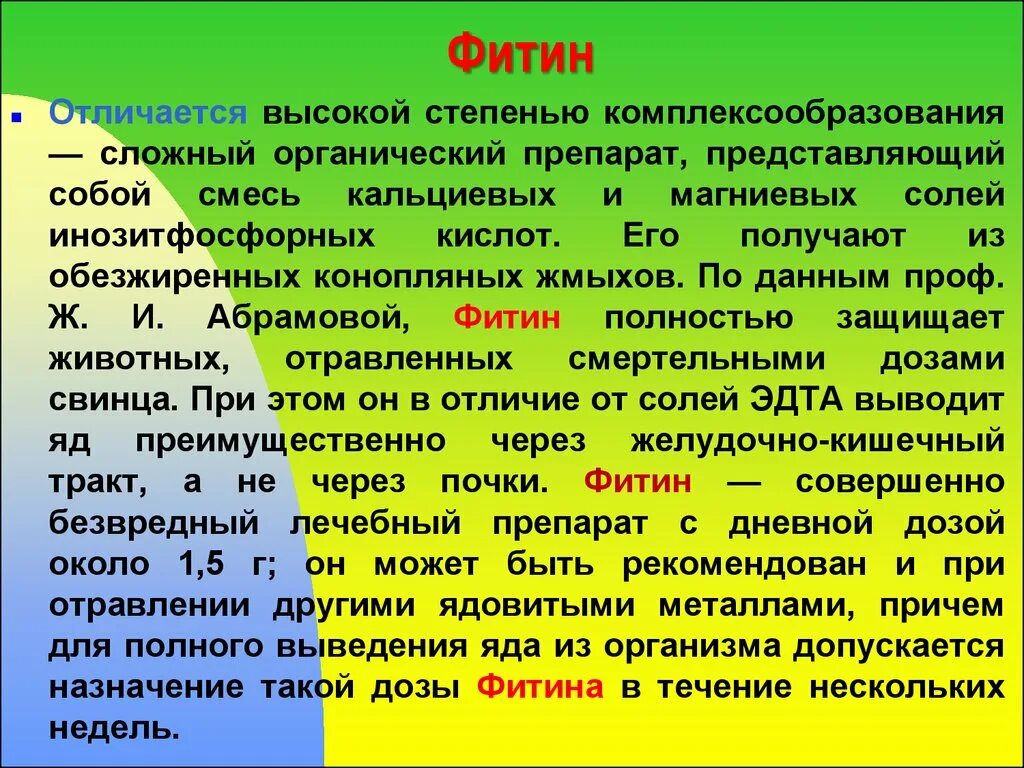 Фитин

Отличается высокой степенью комплексообразования — сложный органический препарат, представляющий собой смесь кальциевых и магниевых солей инозитфосфорных кислот. Его получают из обезжиренных конопляных жмыхов. По данным проф. Ж. И. Абрамовой, Фитин полностью защищает животных, отравленных смертельными дозами свинца. При этом он в отличие от солей ЭДТА выводит яд преимущественно через желудочно-кишечный тракт, а не через почки. Фитин — совершенно безвредный лечебный препарат с дневной дозой около 1,5 г; он может быть рекомендован и при отравлении другими ядовитыми металлами, причем для полного выведения яда из организма допускается назначение такой дозы Фитина в течение нескольких недель.